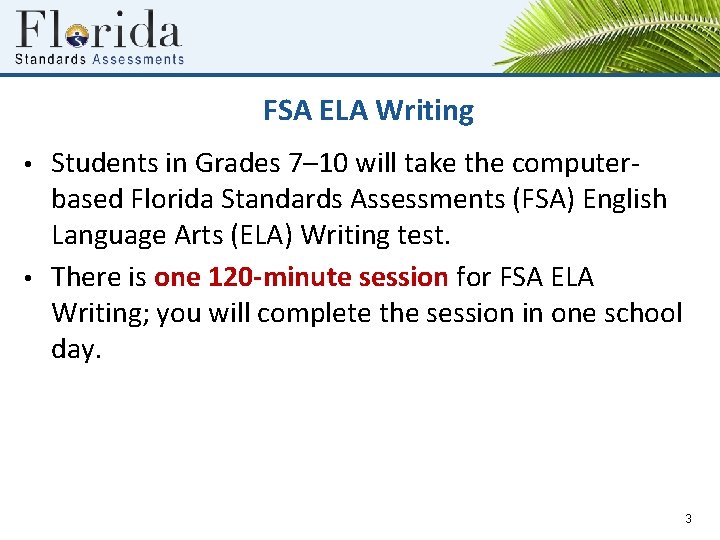 Florida
Standards Assessments

FSA ELA Writing

• Students in Grades 7–10 will take the computer-based Florida Standards Assessments (FSA) English Language Arts (ELA) Writing test.

• There is one 120-minute session for FSA ELA Writing; you will complete the session in one school day.

3